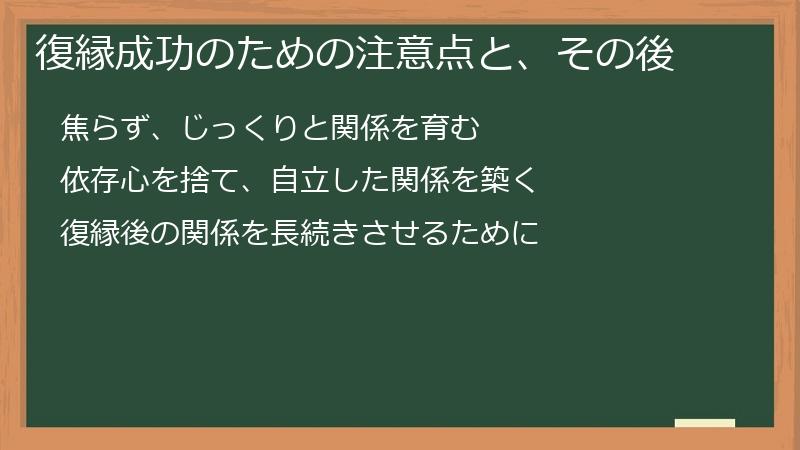 復縁成功のための注意点と、その後

焦らず、じっくりと関係を育む

依存心を捨て、自立した関係を築く

復縁後の関係を長続きさせるために